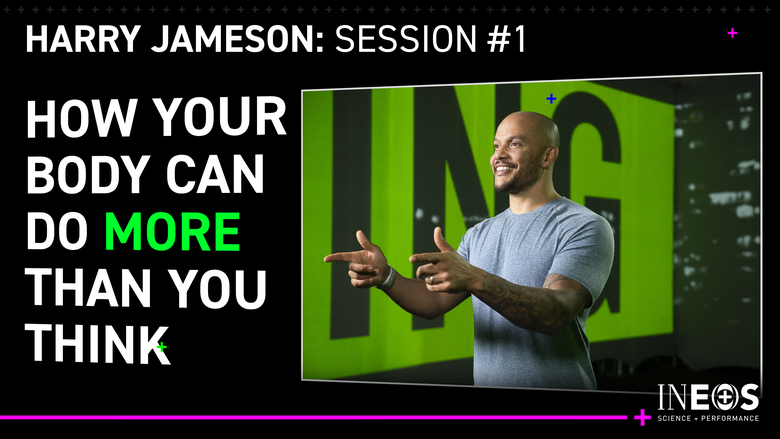 HARRY JAMESON: SESSION #1

HOW YOUR BODY CAN DO MORE THAN YOU THINK

ING

INEOS
SCIENCE + PERFORMANCE